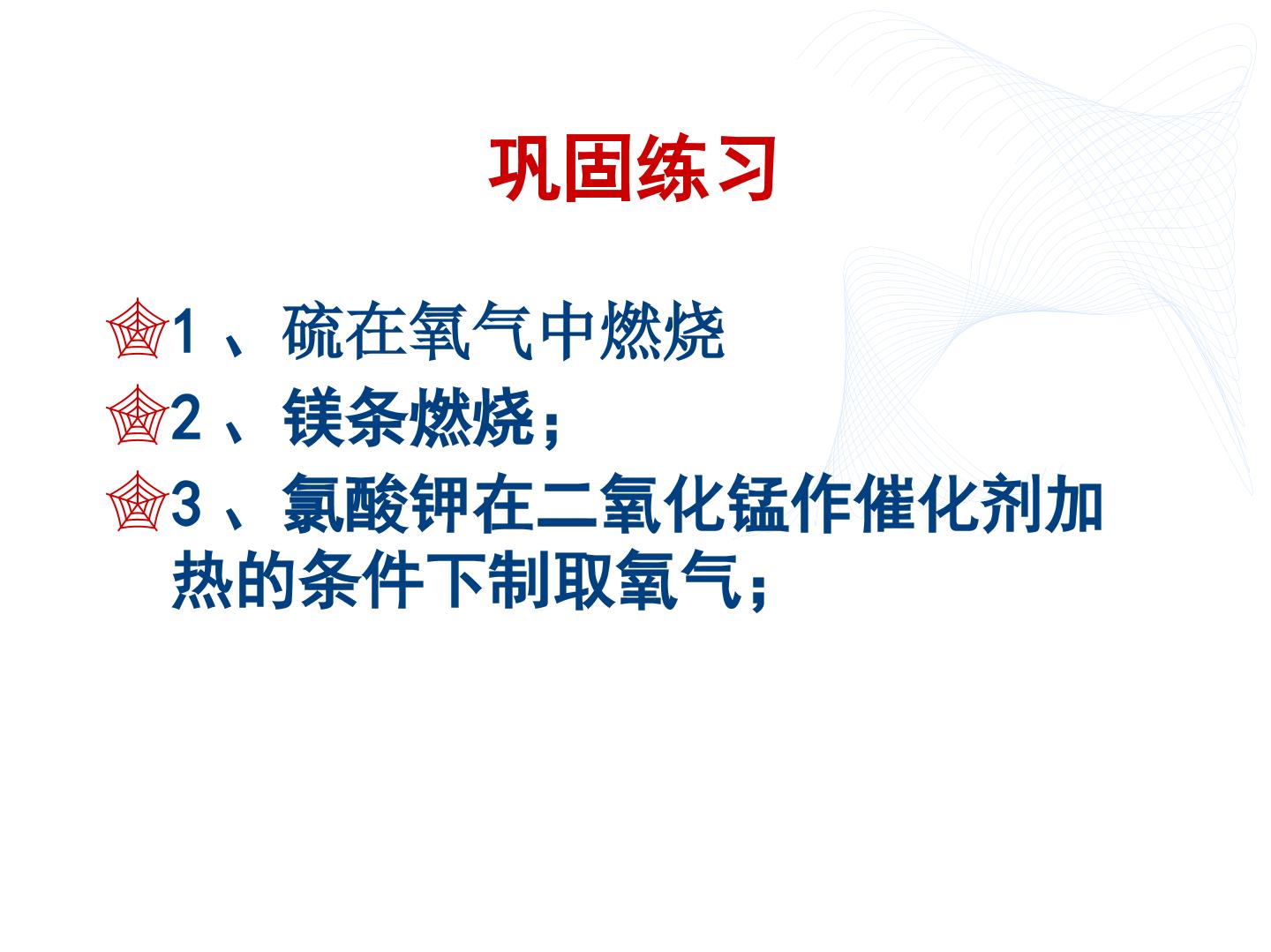 巩固练习

1、硫在氧气中燃烧

2、镁条燃烧；

3、氯酸钾在二氧化锰作催化剂加热的条件下制取氧气；